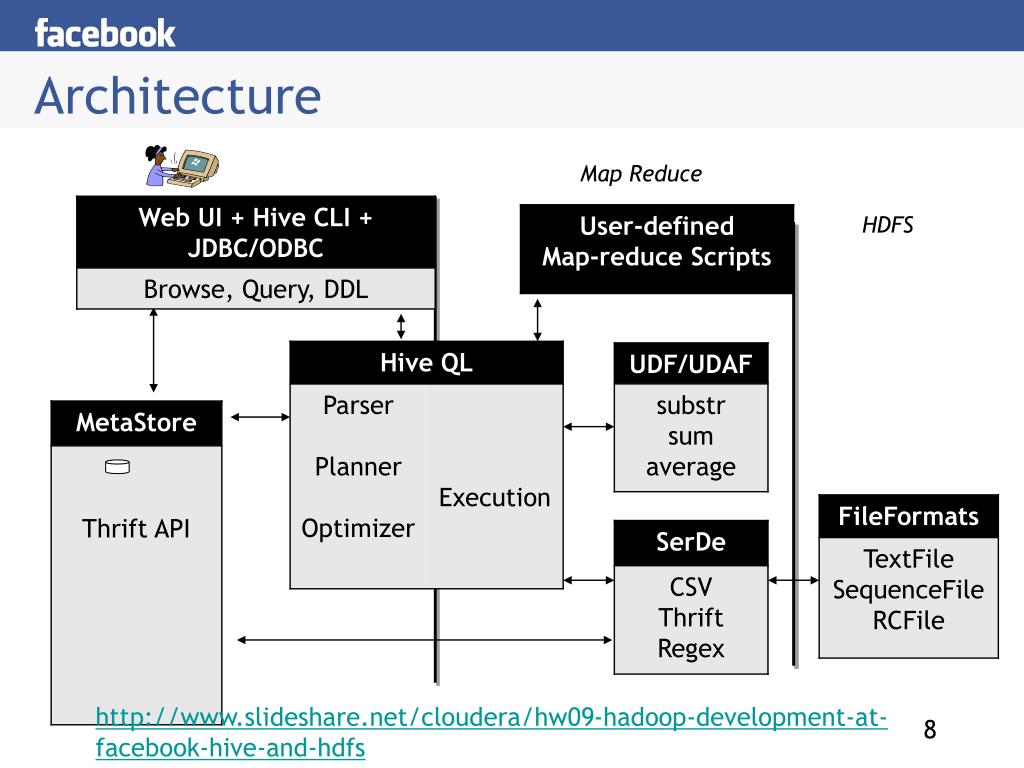 facebook

Architecture

Map Reduce

HDFS

Web UI + Hive CLI + JDBC/ODBC

Browse, Query, DDL

User-defined Map-reduce Scripts

Hive QL

Parser

Planner

Optimizer

Execution

UDF/UDAF

substr
sum
average

MetaStore

Thrift API

SerDe

CSV
Thrift
Regex

FileFormats

TextFile
SequenceFile
RCFile

http://www.slideshare.net/cloudera/hw09-hadoop-development-at-facebook-hive-and-hdfs

8